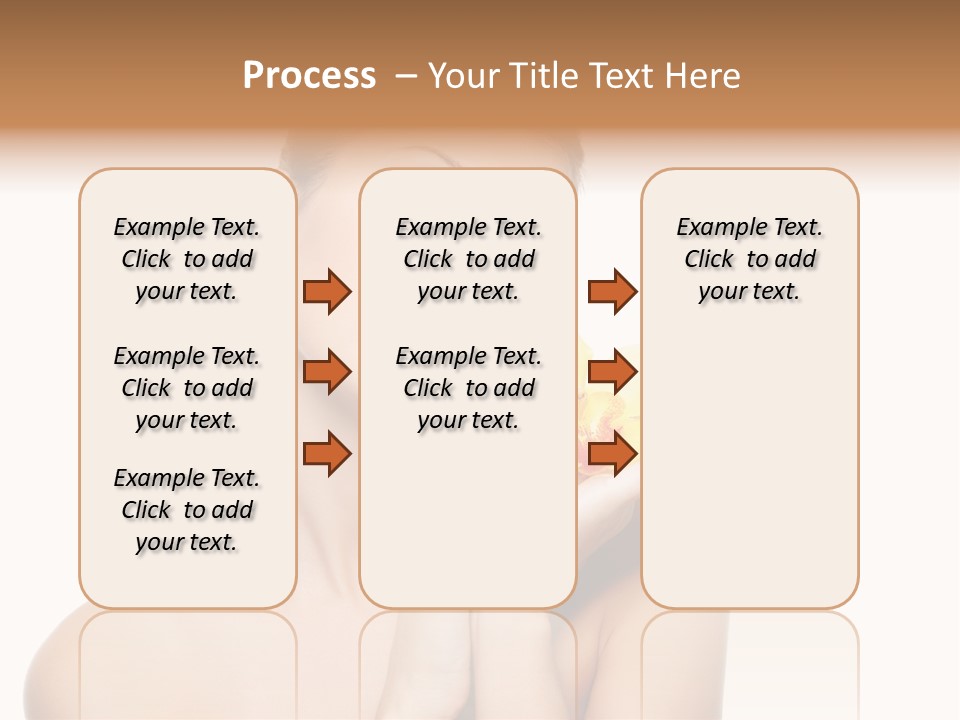 Process – Your Title Text Here

Example Text. Click to add your text.

Example Text. Click to add your text.

Example Text. Click to add your text.

Example Text. Click to add your text.

Example Text. Click to add your text.

Example Text. Click to add your text.